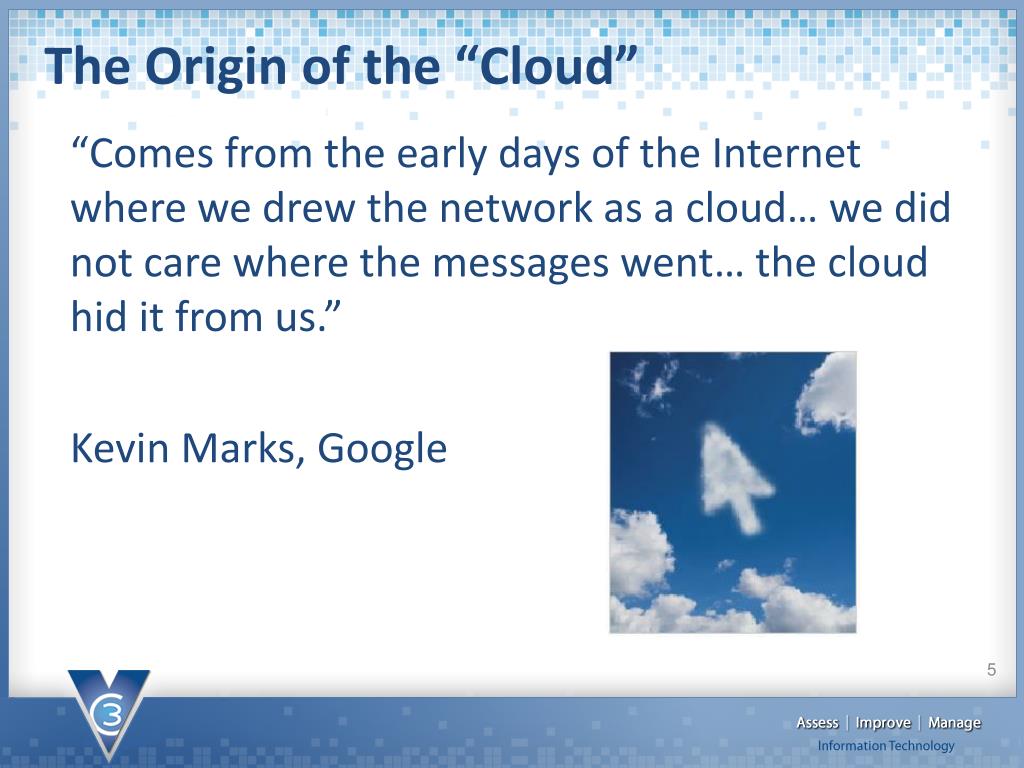 The Origin of the “Cloud”

“Comes from the early days of the Internet where we drew the network as a cloud… we did not care where the messages went… the cloud hid it from us.”

Kevin Marks, Google

5

C3

Assess | Improve | Manage
Information Technology